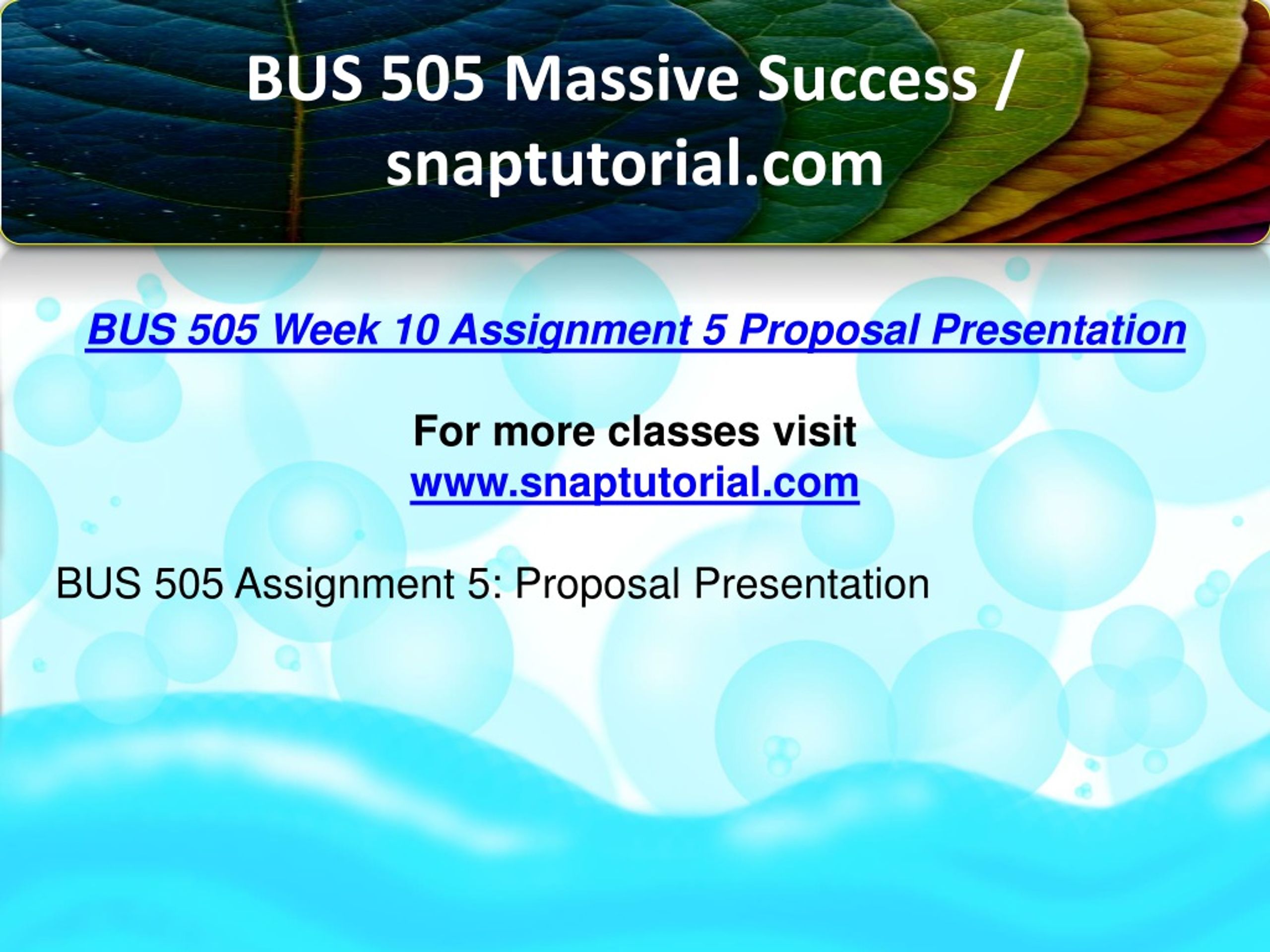 BUS 505 Massive Success / snaptutorial.com

BUS 505 Week 10 Assignment 5 Proposal Presentation

For more classes visit
www.snaptutorial.com

BUS 505 Assignment 5: Proposal Presentation